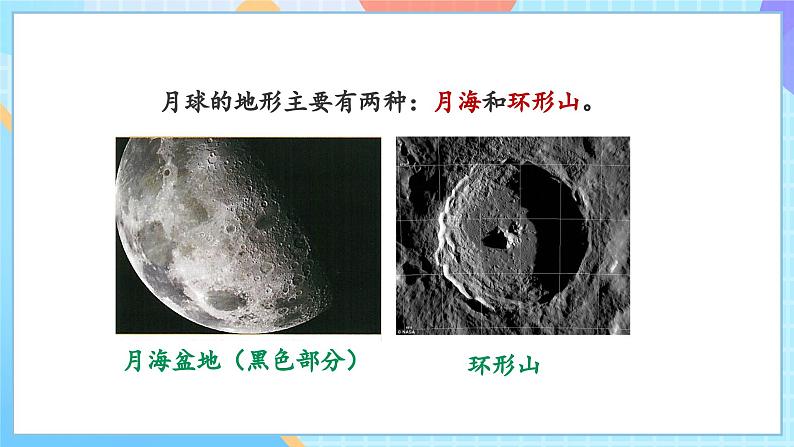 月球的地形主要有两种：月海和环形山。

© NASA

月海盆地（黑色部分）

环形山